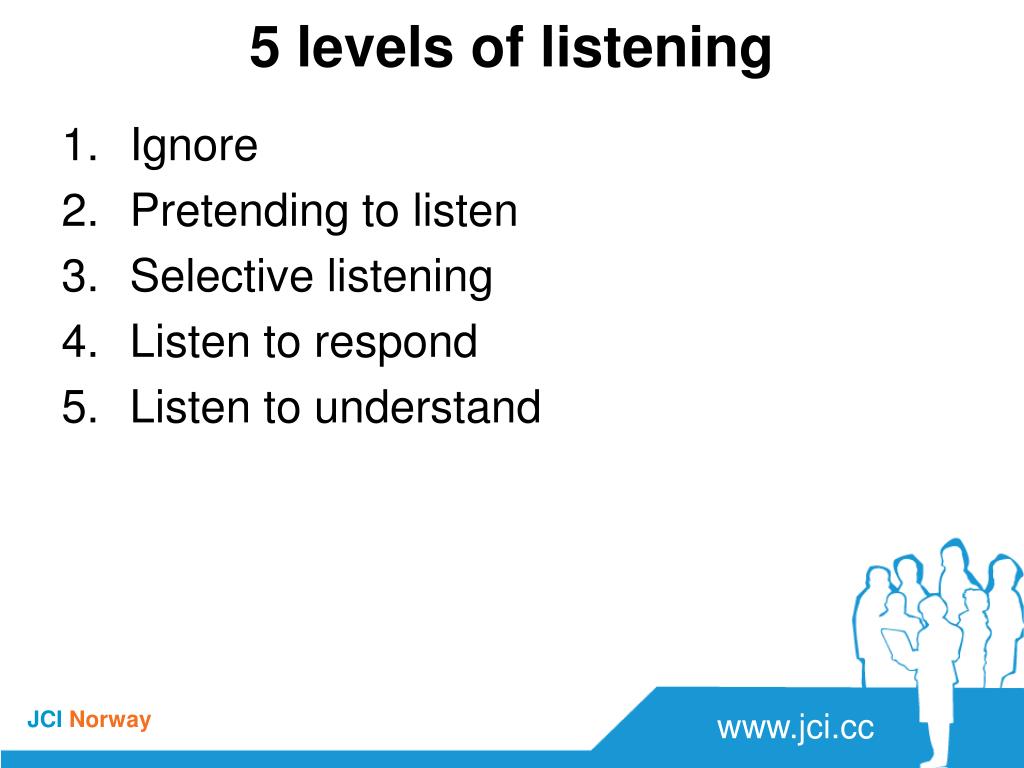 5 levels of listening

1. Ignore
2. Pretending to listen
3. Selective listening
4. Listen to respond
5. Listen to understand

JCI Norway

www.jci.cc